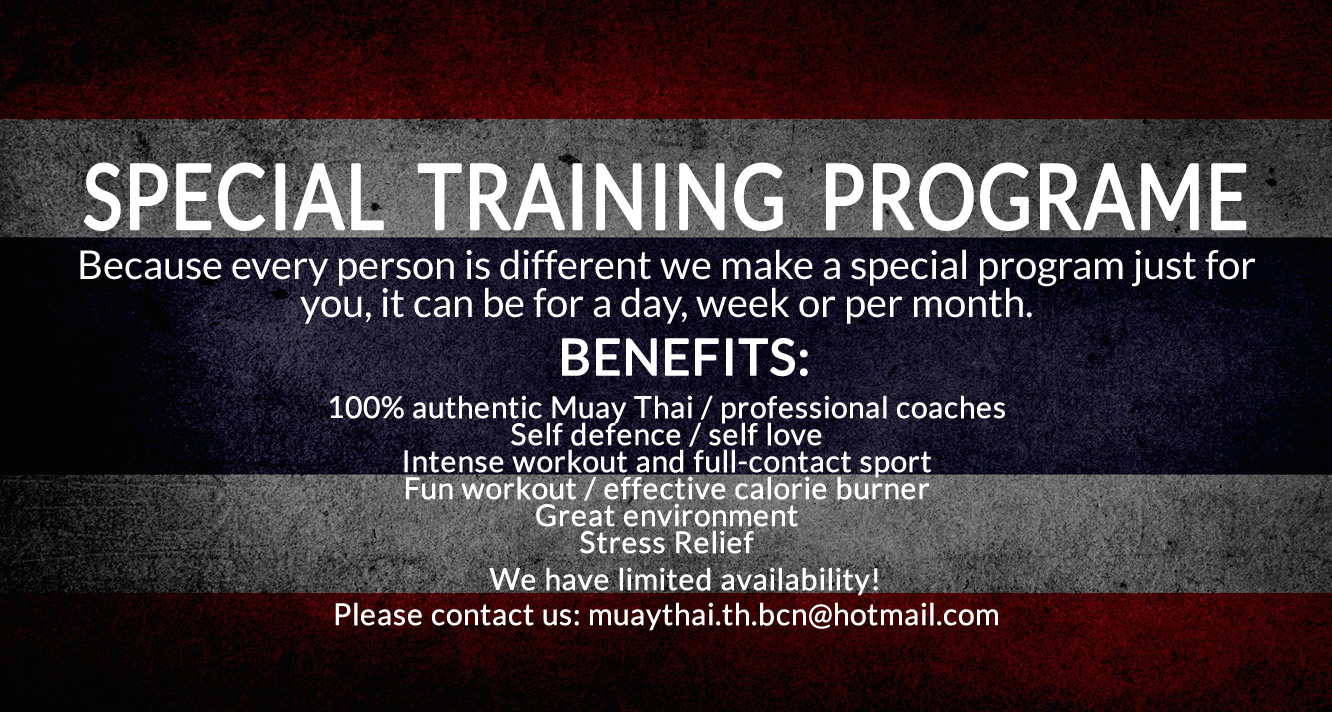 SPECIAL TRAINING PROGRAME

Because every person is different we make a special program just for you, it can be for a day, week or per month.

BENEFITS:

100% authentic Muay Thai / professional coaches
Self defence / self love
Intense workout and full-contact sport
Fun workout / effective calorie burner
Great environment
Stress Relief

We have limited availability!
Please contact us: muaythai.th.bcn@hotmail.com